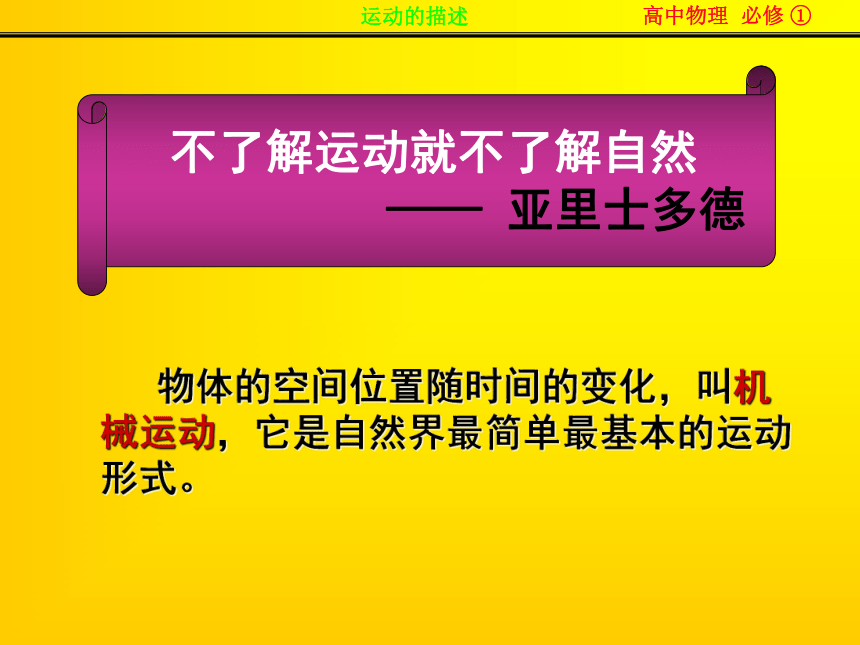 运动的描述

高中物理 必修 ①

不了解运动就不了解自然
—— 亚里士多德

物体的空间位置随时间的变化，叫机械运动，它是自然界最简单最基本的运动形式。